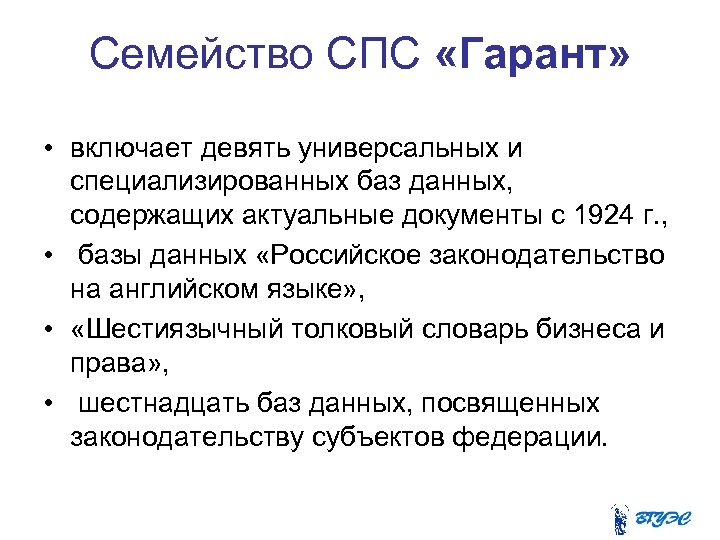 Семейство СПС «Гарант»

• включает девять универсальных и специализированных баз данных, содержащих актуальные документы с 1924 г.,

• базы данных «Российское законодательство на английском языке»,

• «Шестиязычный толковый словарь бизнеса и права»,

• шестнадцать баз данных, посвященных законодательству субъектов федерации.

ВГУЭС